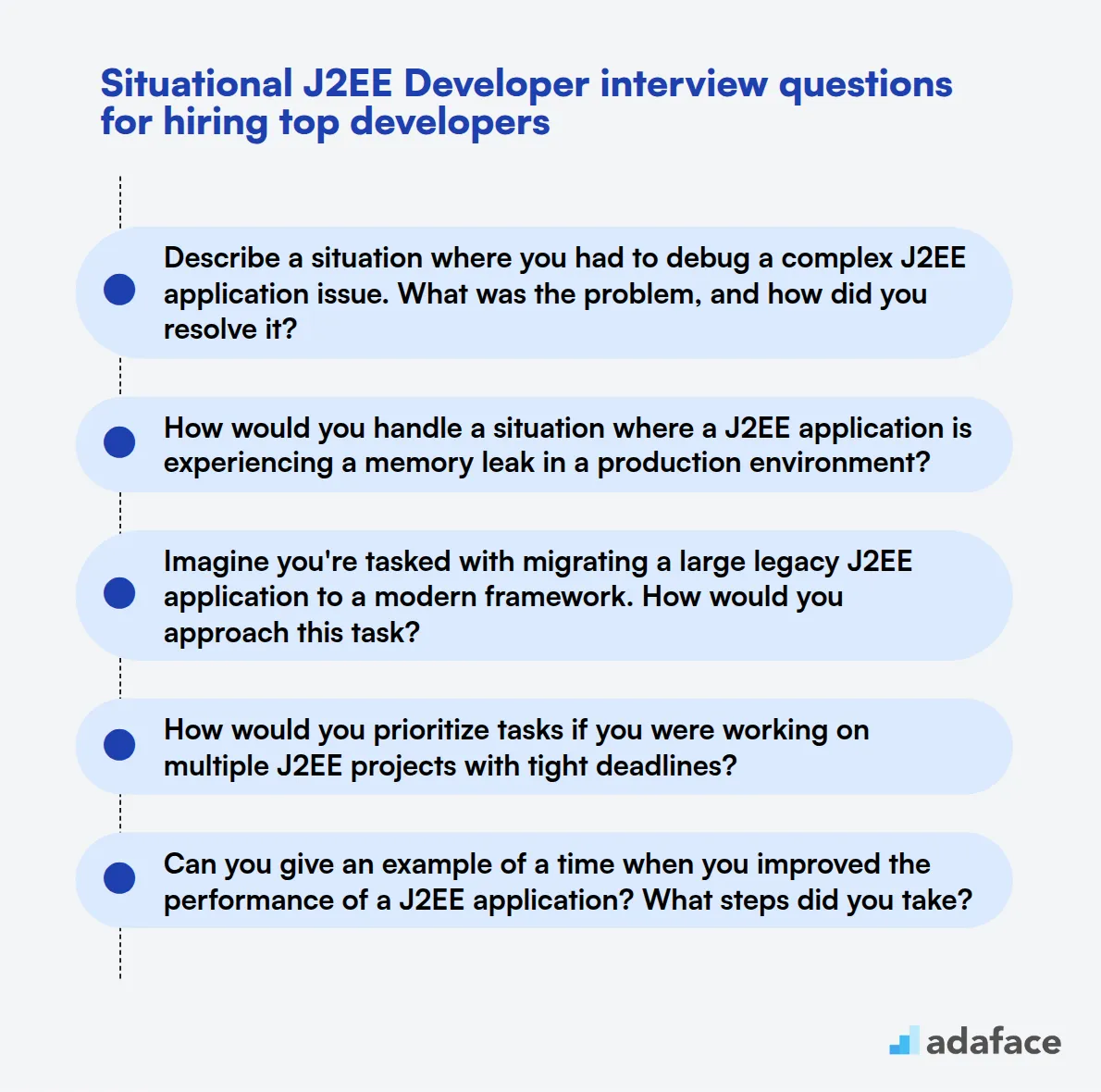 Situational J2EE Developer interview questions for hiring top developers

Describe a situation where you had to debug a complex J2EE application issue. What was the problem, and how did you resolve it?

How would you handle a situation where a J2EE application is experiencing a memory leak in a production environment?

Imagine you're tasked with migrating a large legacy J2EE application to a modern framework. How would you approach this task?

How would you prioritize tasks if you were working on multiple J2EE projects with tight deadlines?

Can you give an example of a time when you improved the performance of a J2EE application? What steps did you take?

adaface